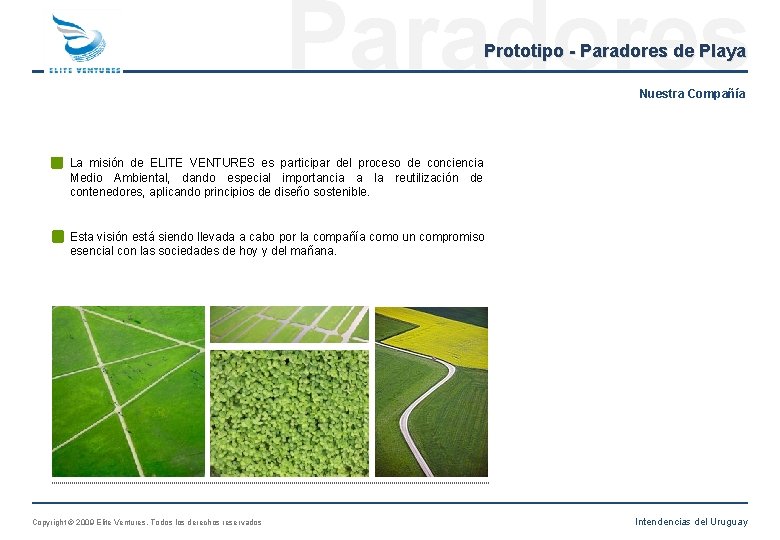 ELITE VENTURES

Paradores

Prototipo - Paradores de Playa

Nuestra Compañía

La misión de ELITE VENTURES es participar del proceso de conciencia Medio Ambiental, dando especial importancia a la reutilización de contenedores, aplicando principios de diseño sostenible.

Esta visión está siendo llevada a cabo por la compañía como un compromiso esencial con las sociedades de hoy y del mañana.

Copyright © 2009 Elite Ventures. Todos los derechos reservados

Intendencias del Uruguay